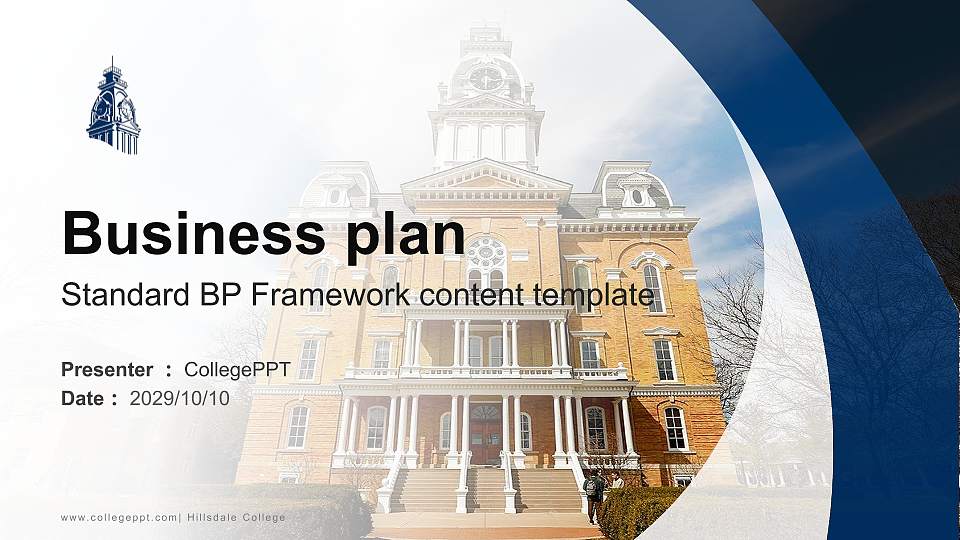 Business plan

Standard BP Framework content template

Presenter ： CollegePPT
Date ： 2029/10/10

www.collegeppt.com| Hillsdale College